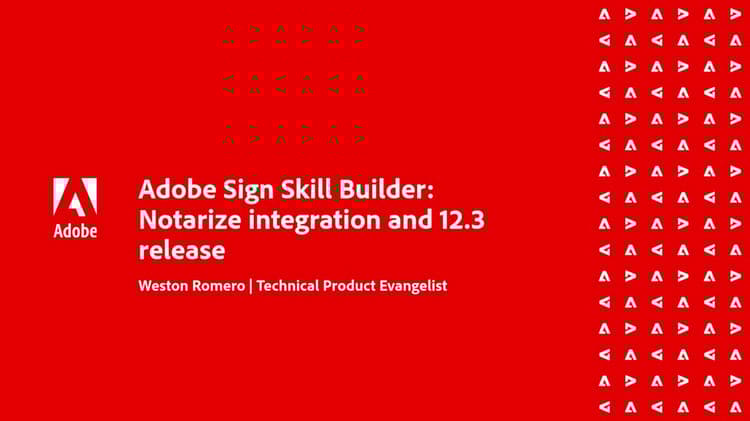 Adobe

Adobe Sign Skill Builder: Notarize integration and 12.3 release

Weston Romero | Technical Product Evangelist